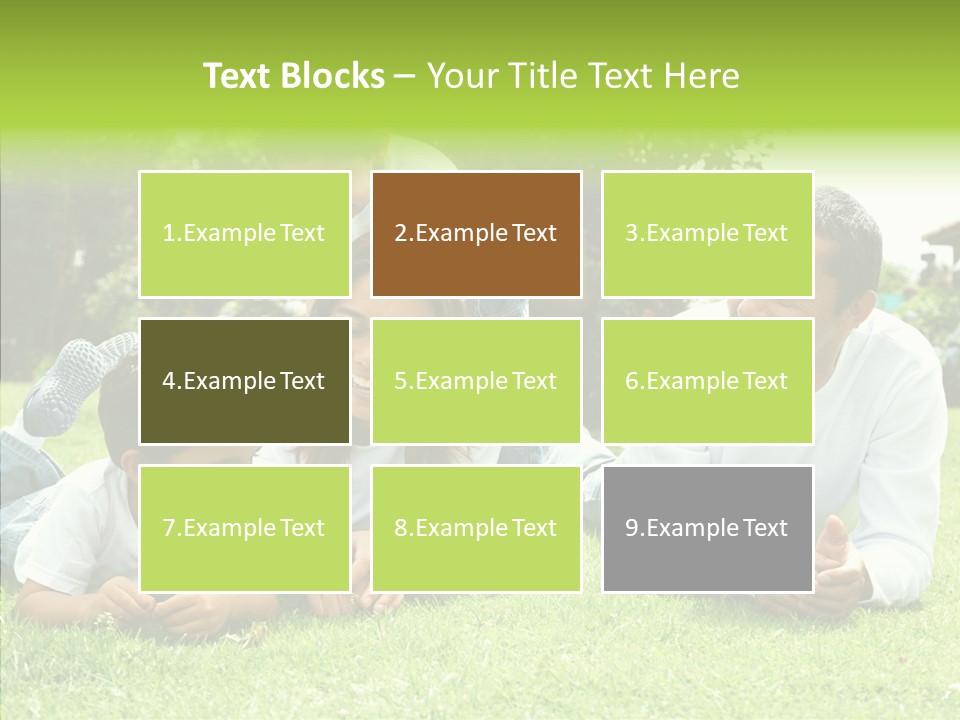 Text Blocks – Your Title Text Here

1.Example Text

2.Example Text

3.Example Text

4.Example Text

5.Example Text

6.Example Text

7.Example Text

8.Example Text

9.Example Text